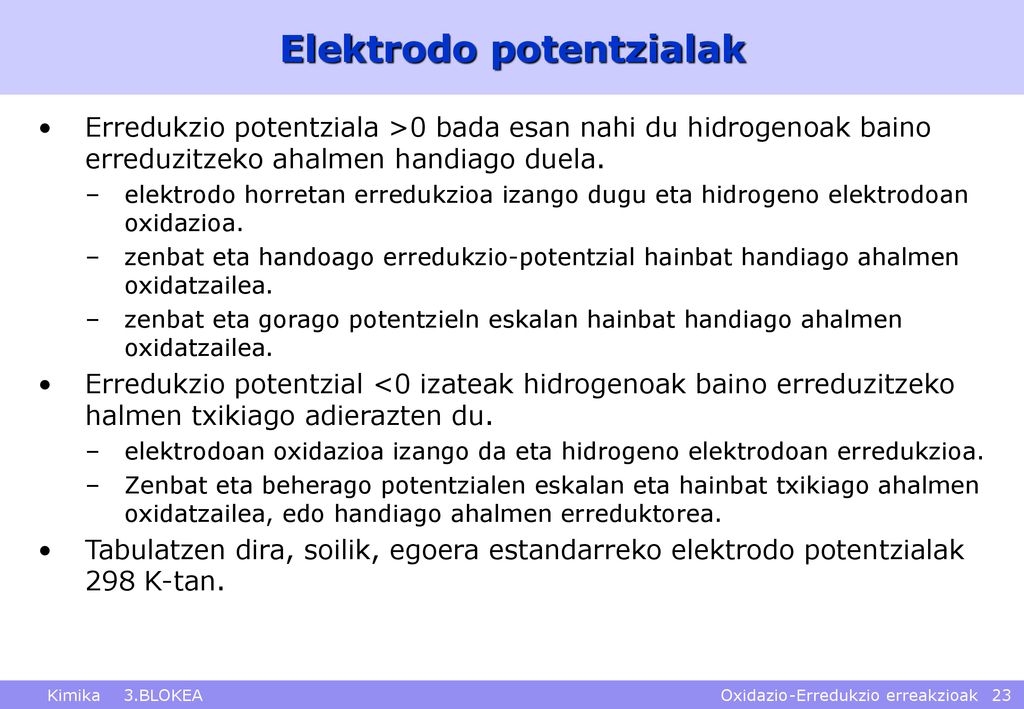 Elektrodo potentzialak

• Erredukzio potentziala >0 bada esan nahi du hidrogenoak baino erreduzitzeko ahalmen handiago duela.
 – elektrodo horretan erredukzioa izango dugu eta hidrogeno elektrodoan oxidazioa.
 – zenbat eta handoago erredukzio-potentzial hainbat handiago ahalmen oxidatzailea.
 – zenbat eta gorago potentzieln eskalan hainbat handiago ahalmen oxidatzailea.
• Erredukzio potentzial <0 izateak hidrogenoak baino erreduzitzeko halmen txikiago adierazten du.
 – elektrodoan oxidazioa izango da eta hidrogeno elektrodoan erredukzioa.
 – Zenbat eta beherago potentzialen eskalan eta hainbat txikiago ahalmen oxidatzailea, edo handiago ahalmen erreduktorea.
• Tabulatzen dira, soilik, egoera estandarreko elektrodo potentzialak 298 K-tan.

Kimika 3.BLOKEA Oxidazio-Erredukzio erreakzioak 23